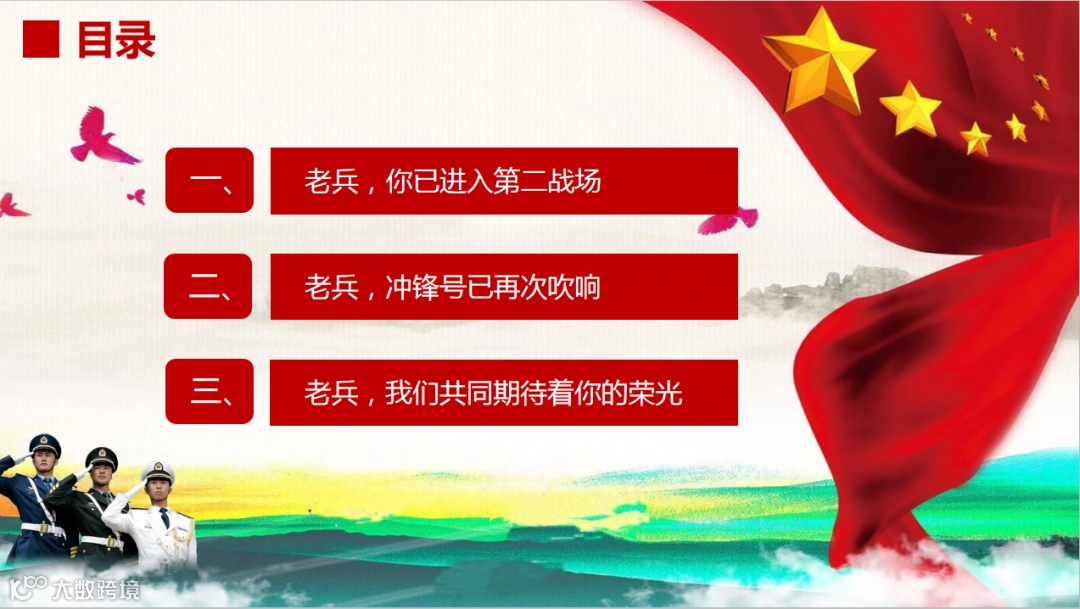 目录

一、

老兵，你已进入第二战场

二、

老兵，冲锋号已再次吹响

三、

老兵，我们共同期待着你的荣光

大数跨境